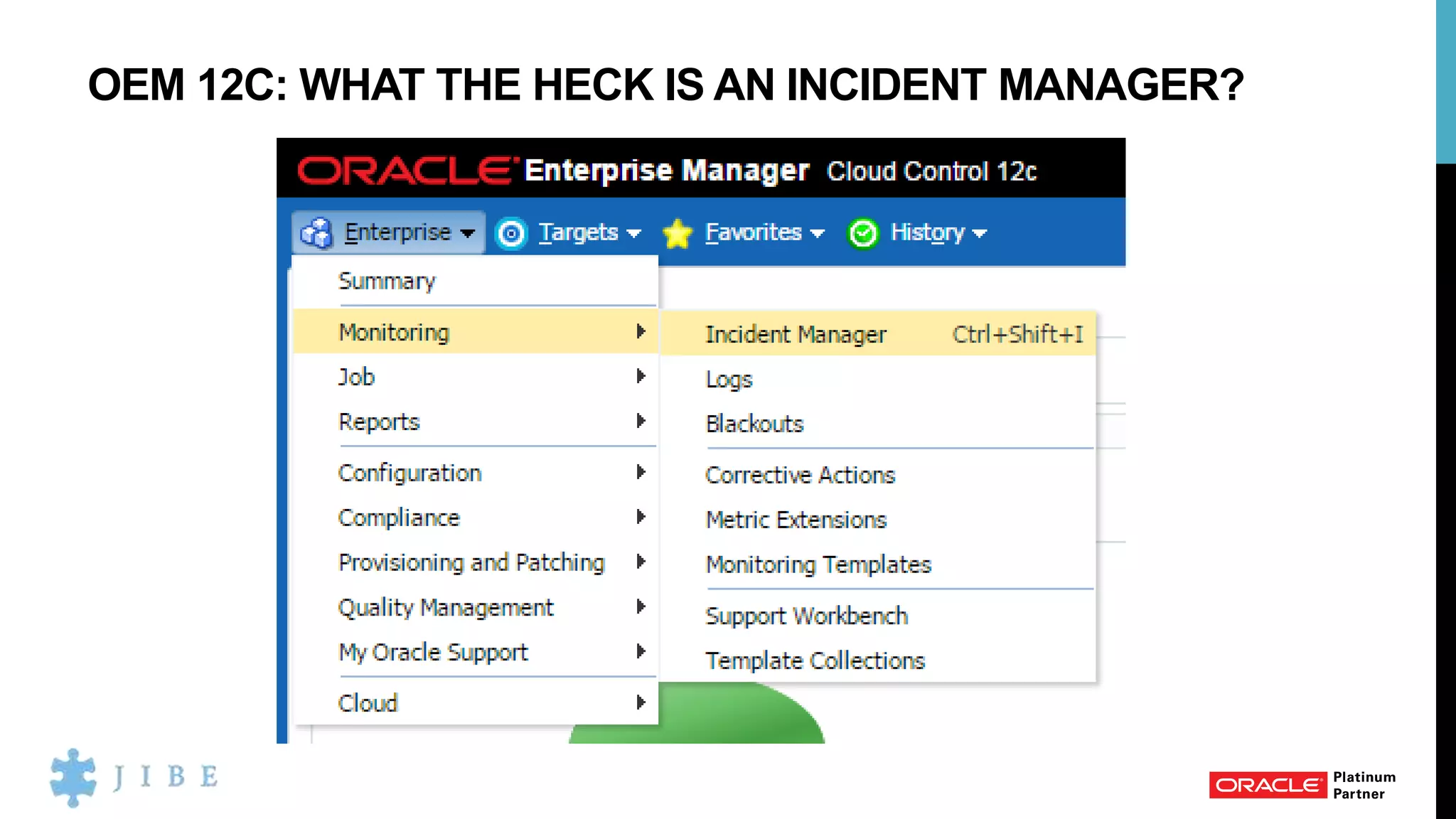 OEM 12C: WHAT THE HECK IS AN INCIDENT MANAGER?

ORACLE Enterprise Manager Cloud Control 12c

Enterprise Targets Favorites History

Summary
Monitoring
Job
Reports
Configuration
Compliance
Provisioning and Patching
Quality Management
My Oracle Support
Cloud

Incident Manager Ctrl+Shift+I
Logs
Blackouts
Corrective Actions
Metric Extensions
Monitoring Templates
Support Workbench
Template Collections

JIBE

ORACLE Platinum Partner